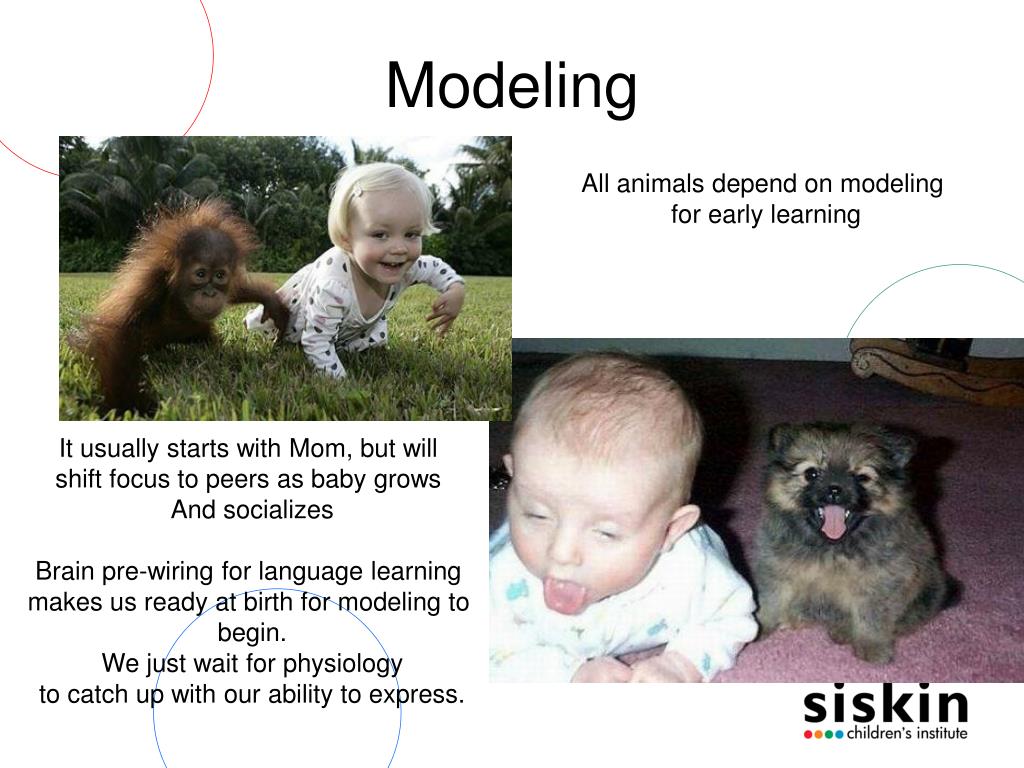 Modeling

All animals depend on modeling for early learning

It usually starts with Mom, but will shift focus to peers as baby grows And socializes

Brain pre-wiring for language learning makes us ready at birth for modeling to begin.
We just wait for physiology to catch up with our ability to express.

siskin
children's institute